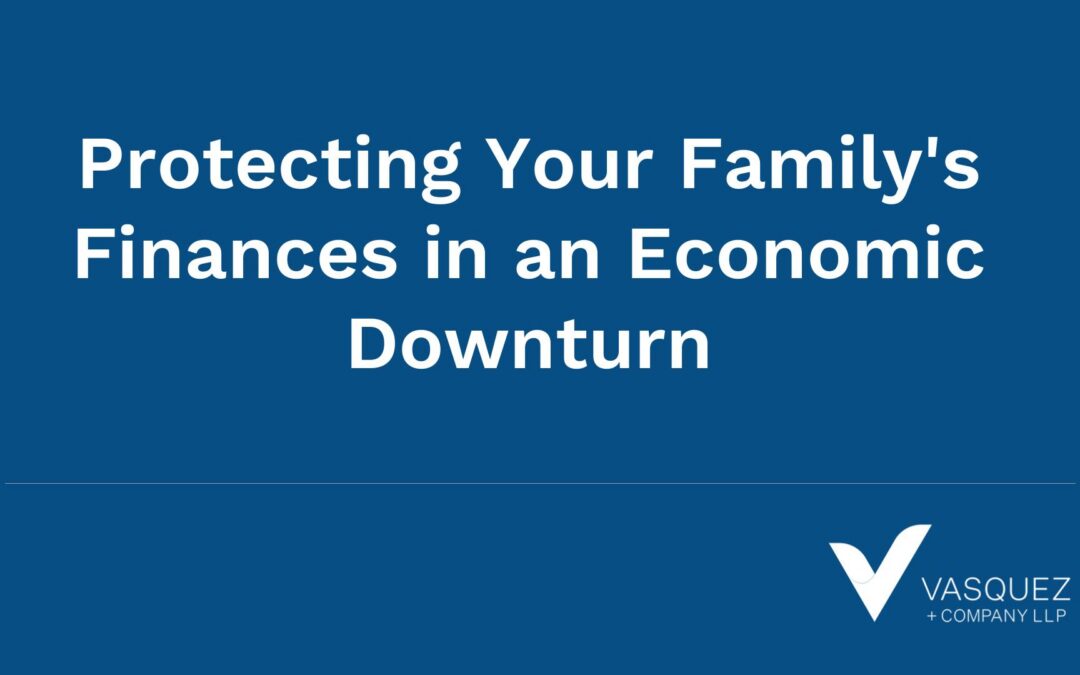 Protecting Your Family's Finances in an Economic Downturn

VASQUEZ
+ COMPANY LLP